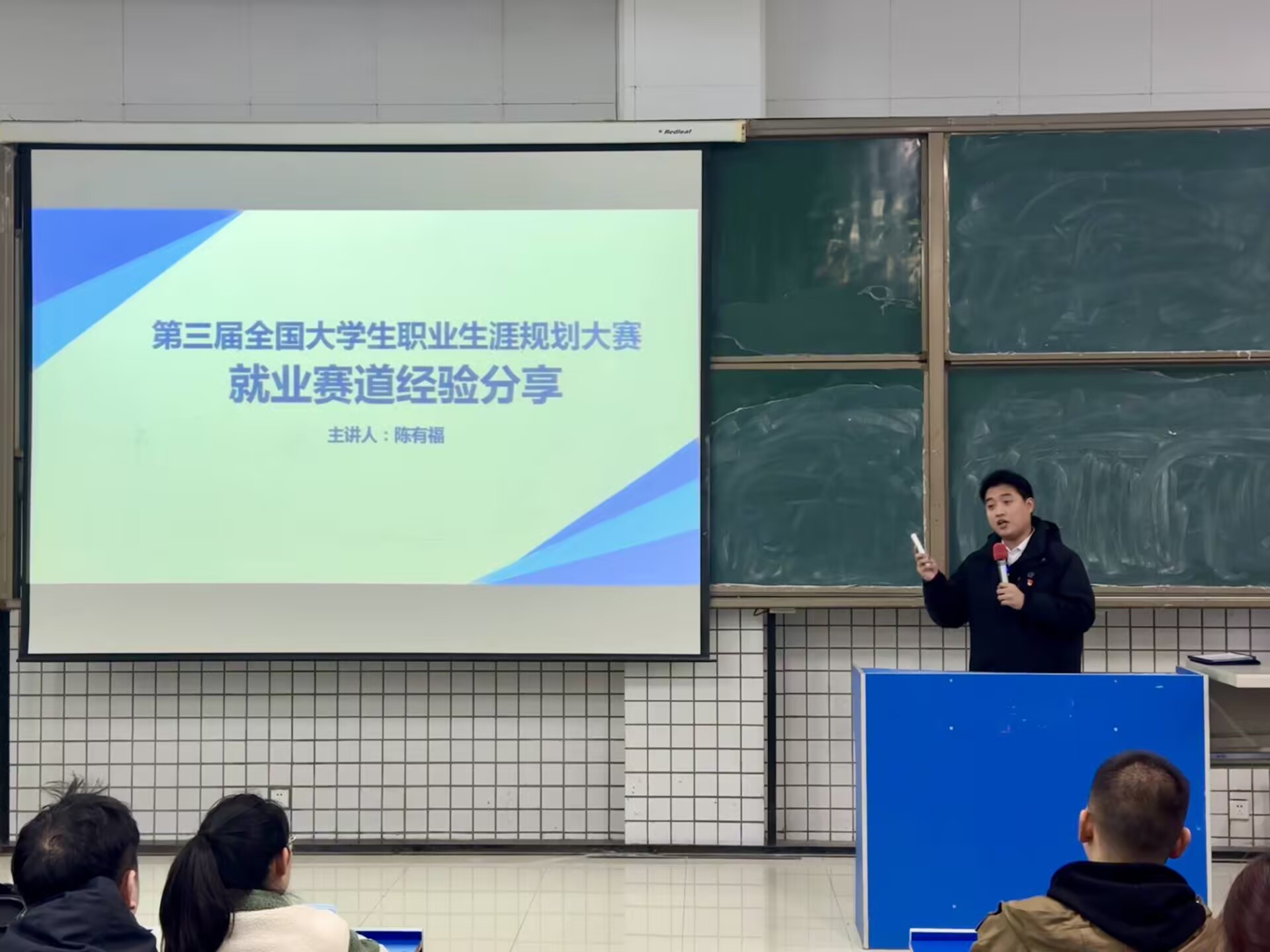 Redleaf

第三届全国大学生职业生涯规划大赛
就业赛道经验分享

主讲人：陈有福